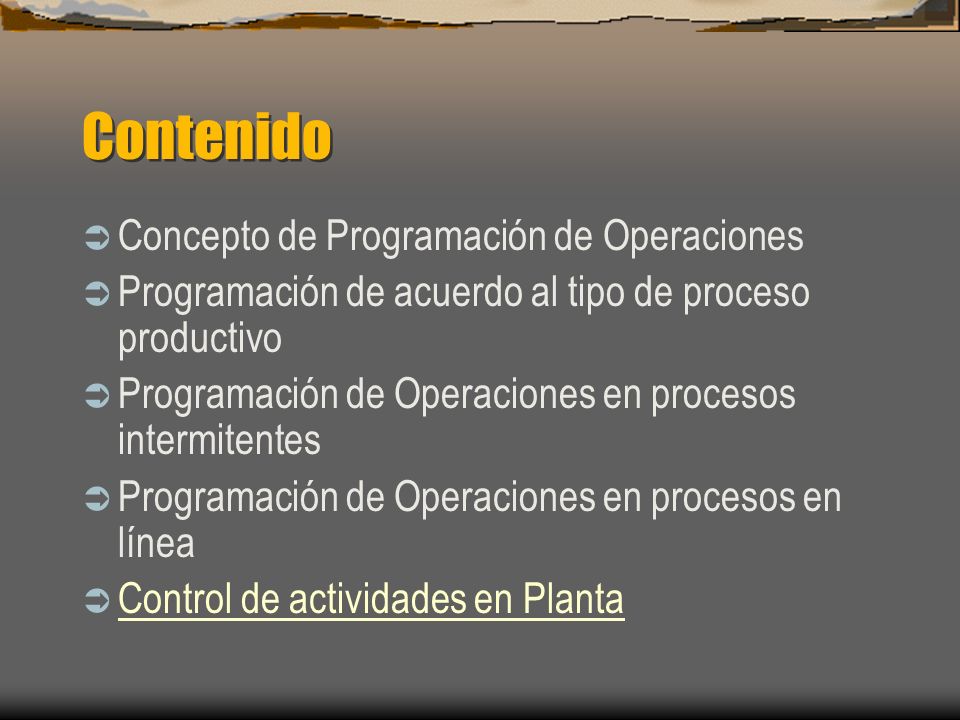 Contenido

➲ Concepto de Programación de Operaciones
➲ Programación de acuerdo al tipo de proceso productivo
➲ Programación de Operaciones en procesos intermitentes
➲ Programación de Operaciones en procesos en línea
➲ Control de actividades en Planta